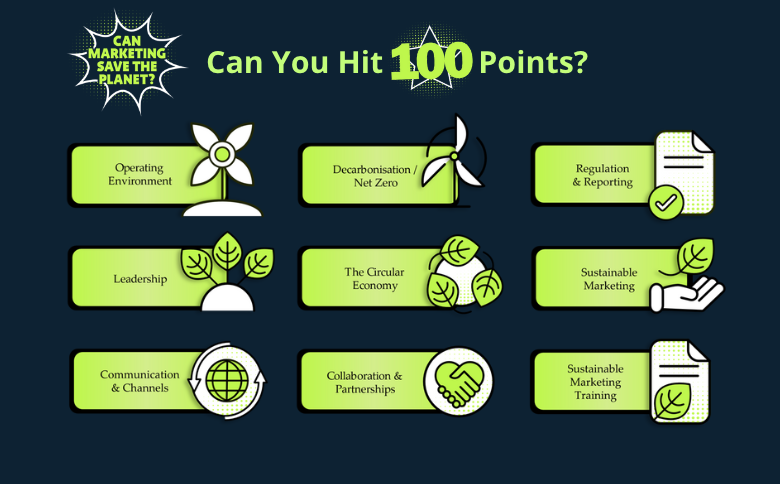 CAN MARKETING SAVE THE PLANET?

Can You Hit 100 Points?

Operating Environment

Decarbonisation / Net Zero

Regulation & Reporting

Leadership

The Circular Economy

Sustainable Marketing

Communication & Channels

Collaboration & Partnerships

Sustainable Marketing Training